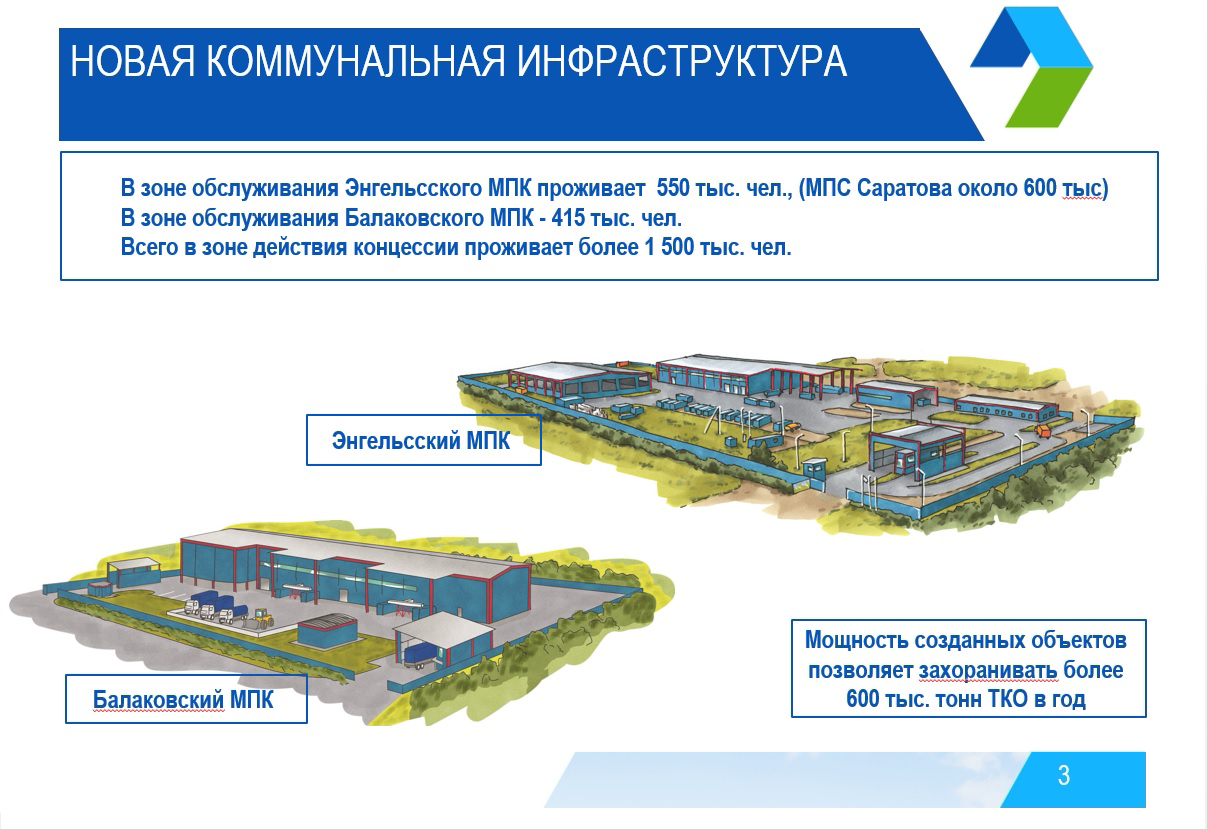 НОВАЯ КОММУНАЛЬНАЯ ИНФРАСТРУКТУРА

В зоне обслуживания Энгельсского МПК проживает 550 тыс. чел., (МПС Саратова около 600 тыс)
В зоне обслуживания Балаковского МПК - 415 тыс. чел.
Всего в зоне действия концессии проживает более 1 500 тыс. чел.

Энгельсский МПК

Балаковский МПК

Мощность созданных объектов позволяет захоранивать более 600 тыс. тонн ТКО в год

3